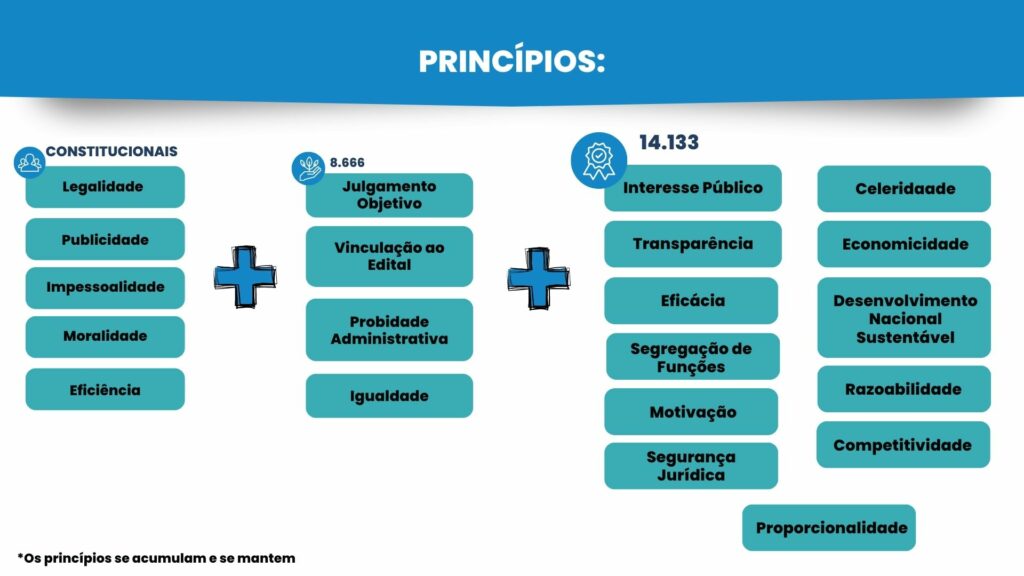 PRINCÍPIOS:

CONSTITUCIONAIS

Legalidade

Publicidade

Impessoalidade

Moralidade

Eficiência

8.666

Julgamento Objetivo

Vinculação ao Edital

Probidade Administrativa

Igualdade

14.133

Interesse Público

Transparência

Eficácia

Segregação de Funções

Motivação

Segurança Jurídica

Celeridaade

Economicidade

Desenvolvimento Nacional Sustentável

Razoabilidade

Competitividade

Proporcionalidade

*Os princípios se acumulam e se mantem